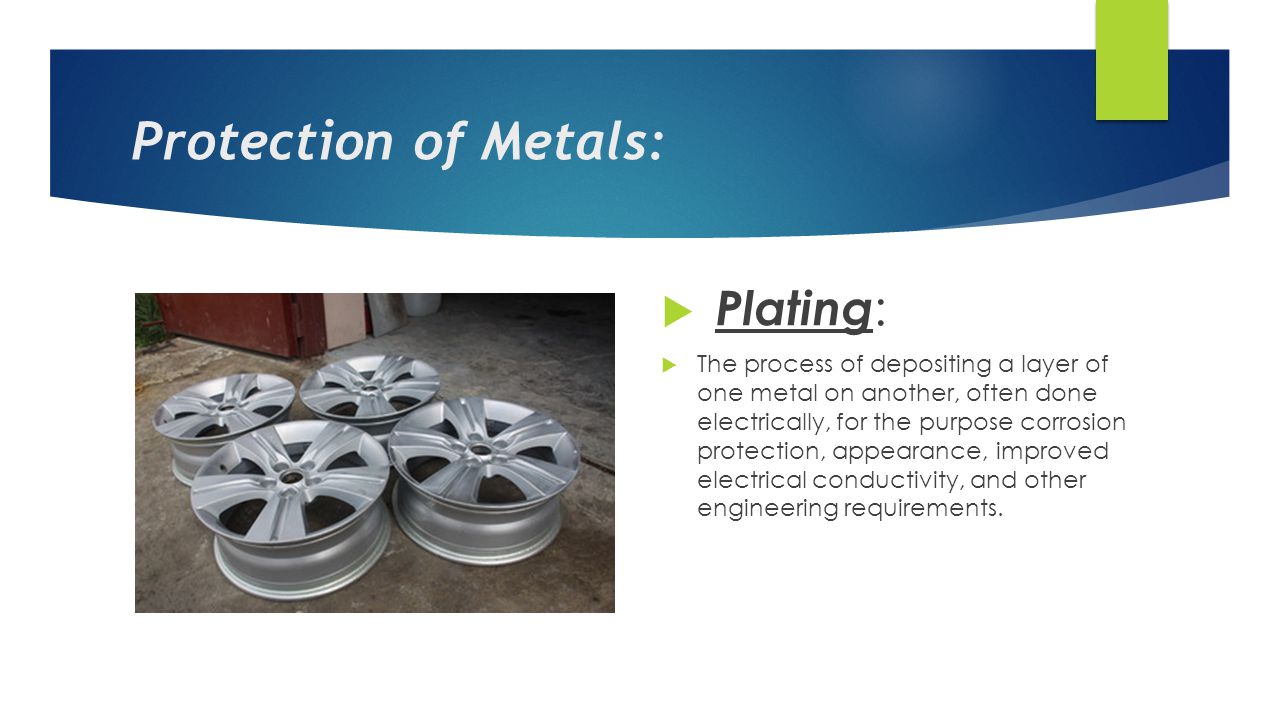 Protection of Metals:

Plating:

The process of depositing a layer of one metal on another, often done electrically, for the purpose corrosion protection, appearance, improved electrical conductivity, and other engineering requirements.